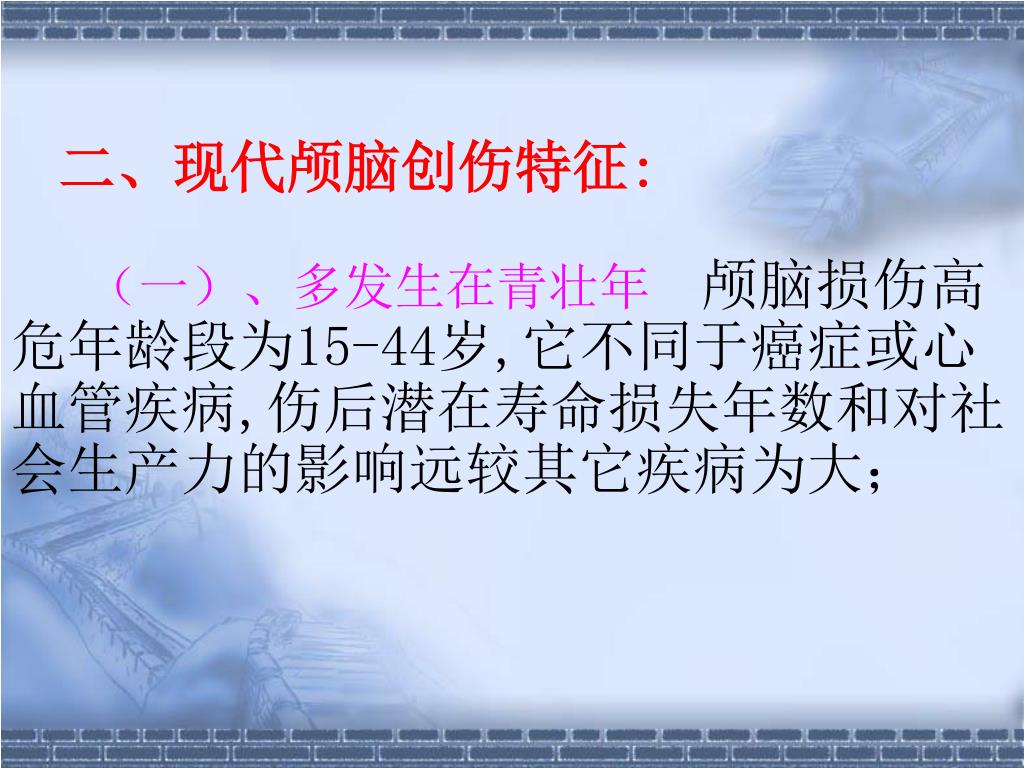 二、现代颅脑创伤特征:

（一）、多发生在青壮年　颅脑损伤高危年龄段为15-44岁,它不同于癌症或心血管疾病,伤后潜在寿命损失年数和对社会生产力的影响远较其它疾病为大;